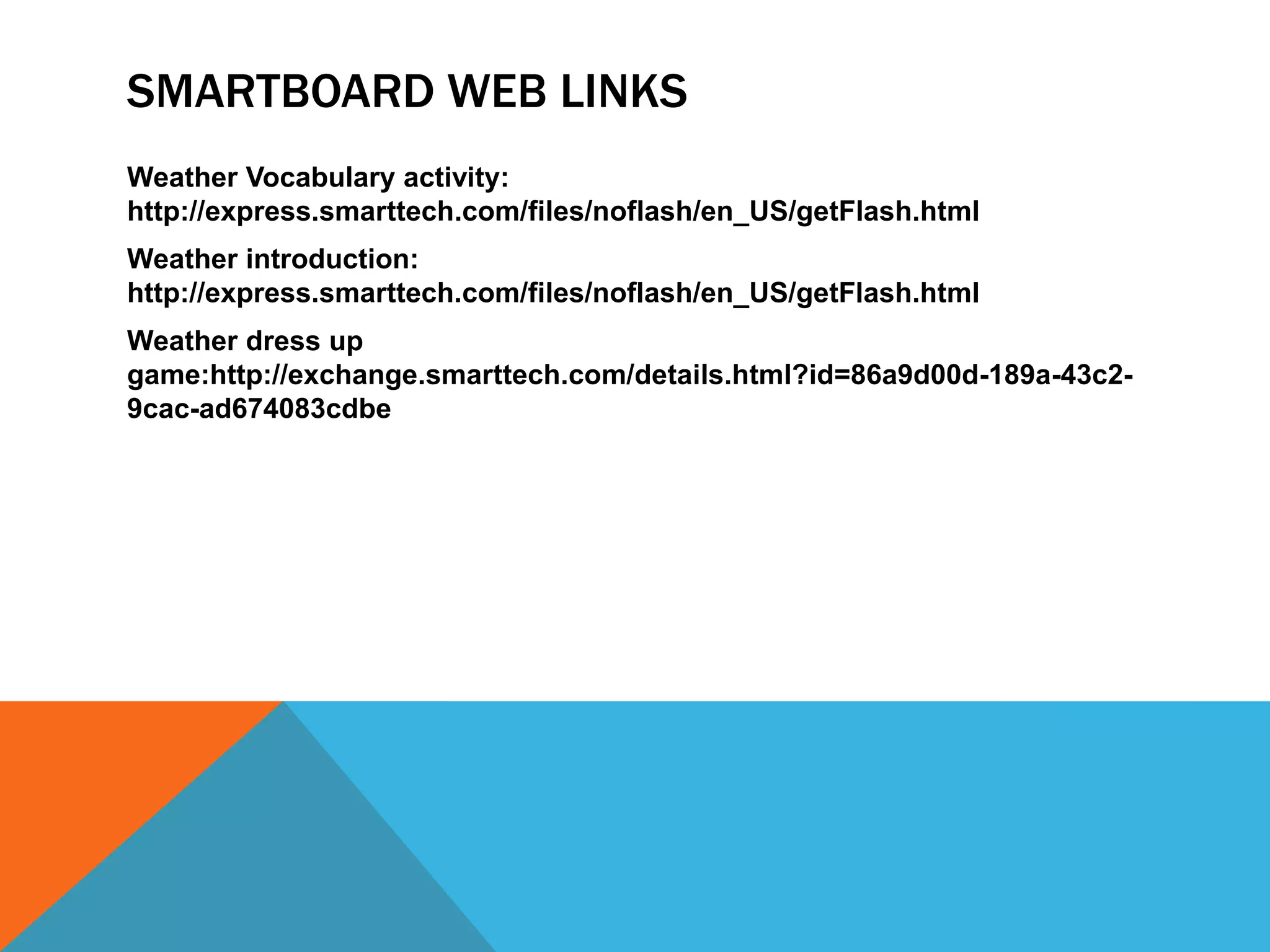 SMARTBOARD WEB LINKS

Weather Vocabulary activity: http://express.smarttech.com/files/noflash/en_US/getFlash.html

Weather introduction: http://express.smarttech.com/files/noflash/en_US/getFlash.html

Weather dress up game:http://exchange.smarttech.com/details.html?id=86a9d00d-189a-43c2-9cac-ad674083cdbe